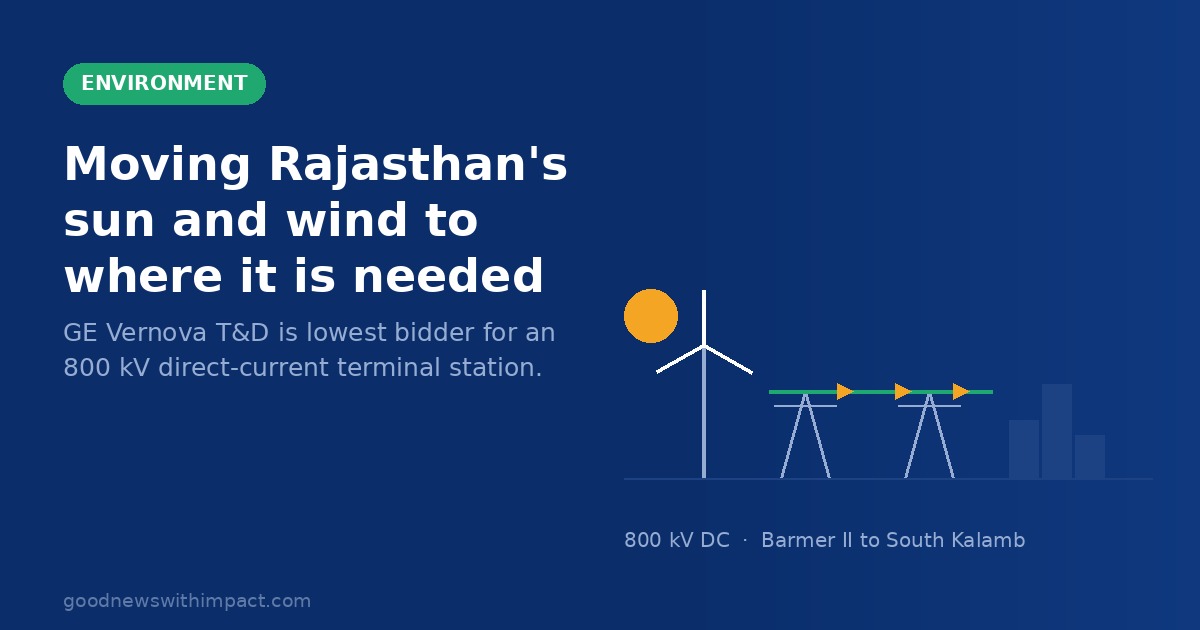 ENVIRONMENT

Moving Rajasthan's sun and wind to where it is needed

GE Vernova T&D is lowest bidder for an 800 kV direct-current terminal station.

800 kV DC · Barmer II to South Kalamb

goodnewswithimpact.com